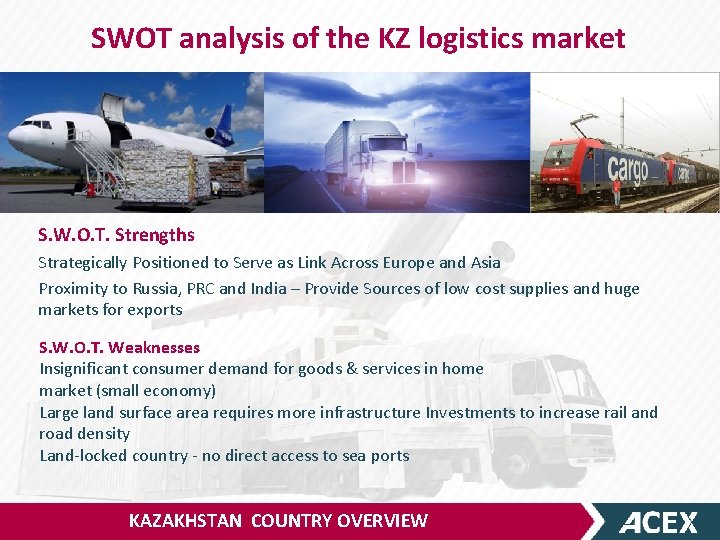 SWOT analysis of the KZ logistics market

cargo

cargo

S.W.O.T. Strengths

Strategically Positioned to Serve as Link Across Europe and Asia

Proximity to Russia, PRC and India – Provide Sources of low cost supplies and huge markets for exports

S.W.O.T. Weaknesses

Insignificant consumer demand for goods & services in home market (small economy)

Large land surface area requires more infrastructure Investments to increase rail and road density

Land-locked country - no direct access to sea ports

KAZAKHSTAN COUNTRY OVERVIEW

ACEX